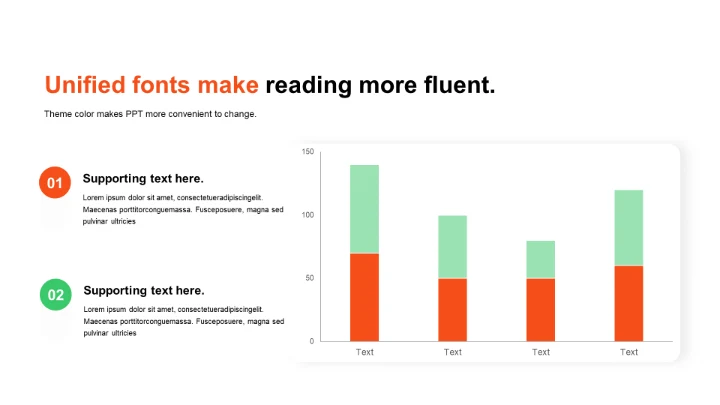 Unified fonts make reading more fluent.

Theme color makes PPT more convenient to change.

01

Supporting text here.

Lorem ipsum dolor sit amet, consectetueradipiscingelit. Maecenas porttitorconguemassa. Fusceposuere, magna sed pulvinar ultricies

02

Supporting text here.

Lorem ipsum dolor sit amet, consectetueradipiscingelit. Maecenas porttitorconguemassa. Fusceposuere, magna sed pulvinar ultricies

150
100
50
0
Text
Text
Text
Text